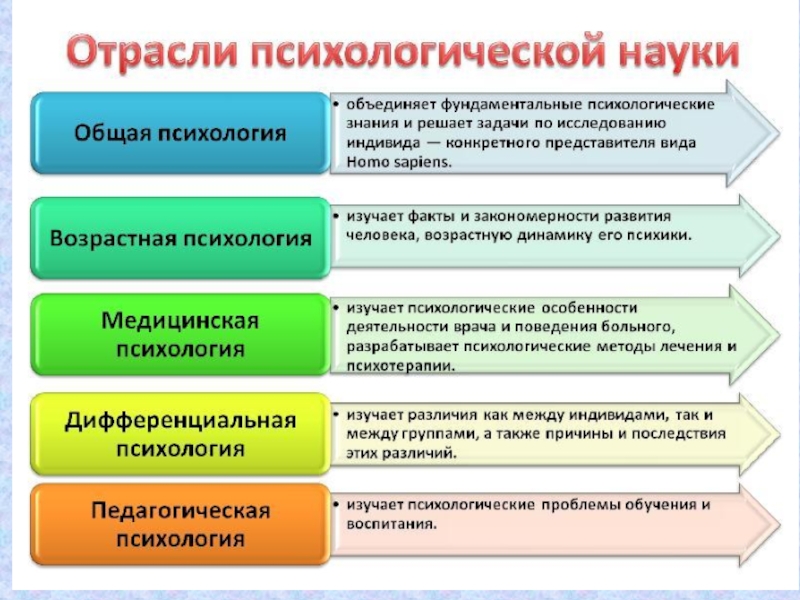 Отрасли психологической науки

Общая психология

• объединяет фундаментальные психологические знания и решает задачи по исследованию индивида — конкретного представителя вида Homo sapiens.

Возрастная психология

• изучает факты и закономерности развития человека, возрастную динамику его психики.

Медицинская психология

• изучает психологические особенности деятельности врача и поведения больного, разрабатывает психологические методы лечения и психотерапии.

Дифференциальная психология

• изучает различия как между индивидами, так и между группами, а также причины и последствия этих различий.

Педагогическая психология

• изучает психологические проблемы обучения и воспитания.